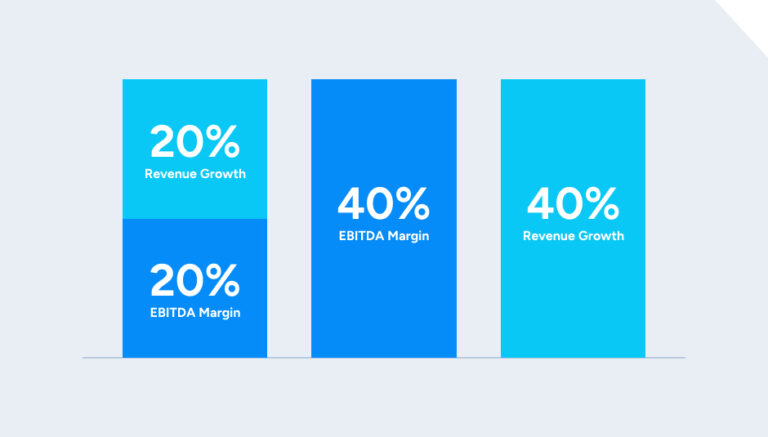 20%
Revenue Growth

20%
EBITDA Margin

40%
EBITDA Margin

40%
Revenue Growth